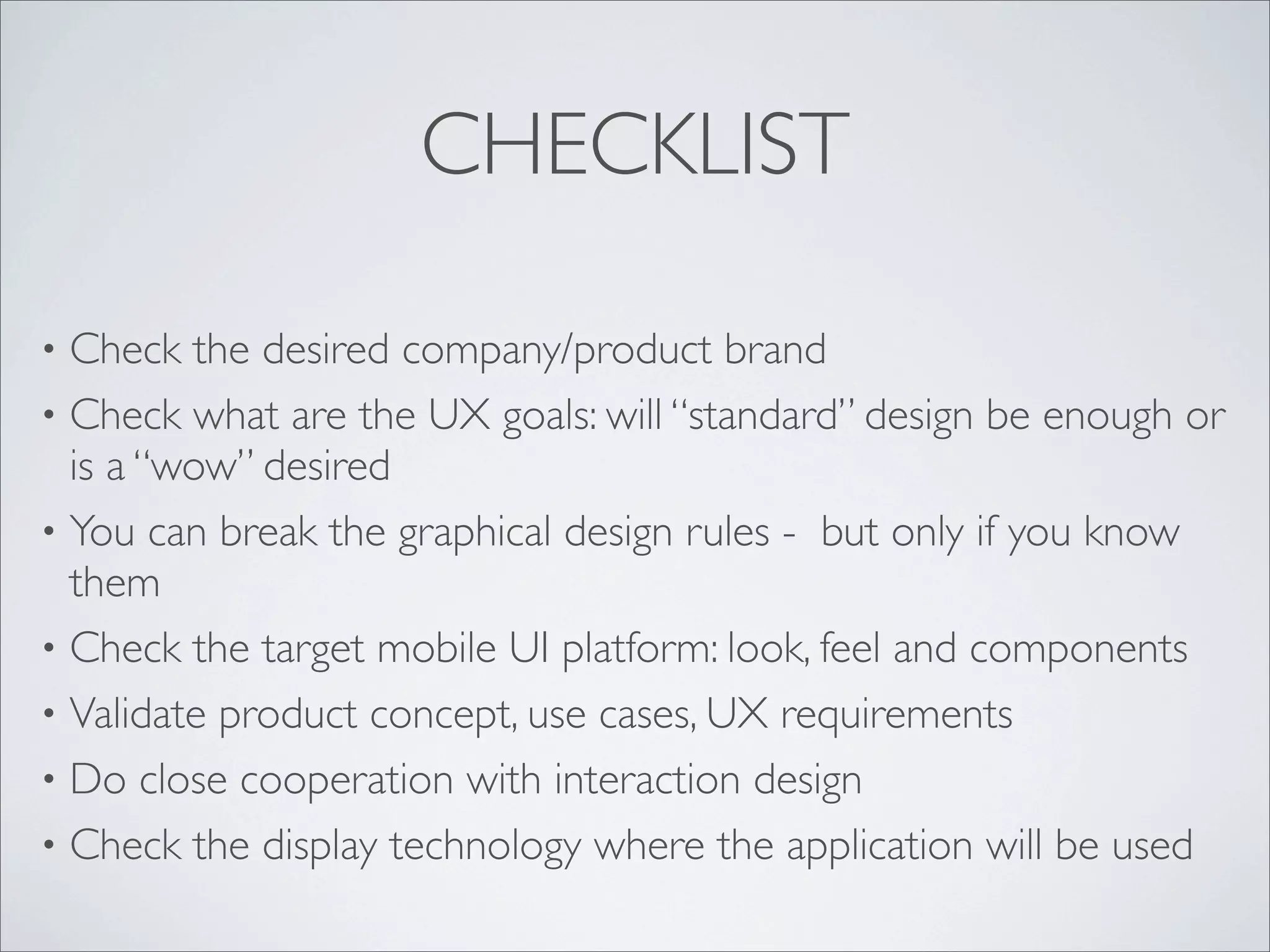 CHECKLIST

• Check the desired company/product brand

• Check what are the UX goals: will “standard” design be enough or is a “wow” desired

• You can break the graphical design rules - but only if you know them

• Check the target mobile UI platform: look, feel and components

• Validate product concept, use cases, UX requirements

• Do close cooperation with interaction design

• Check the display technology where the application will be used